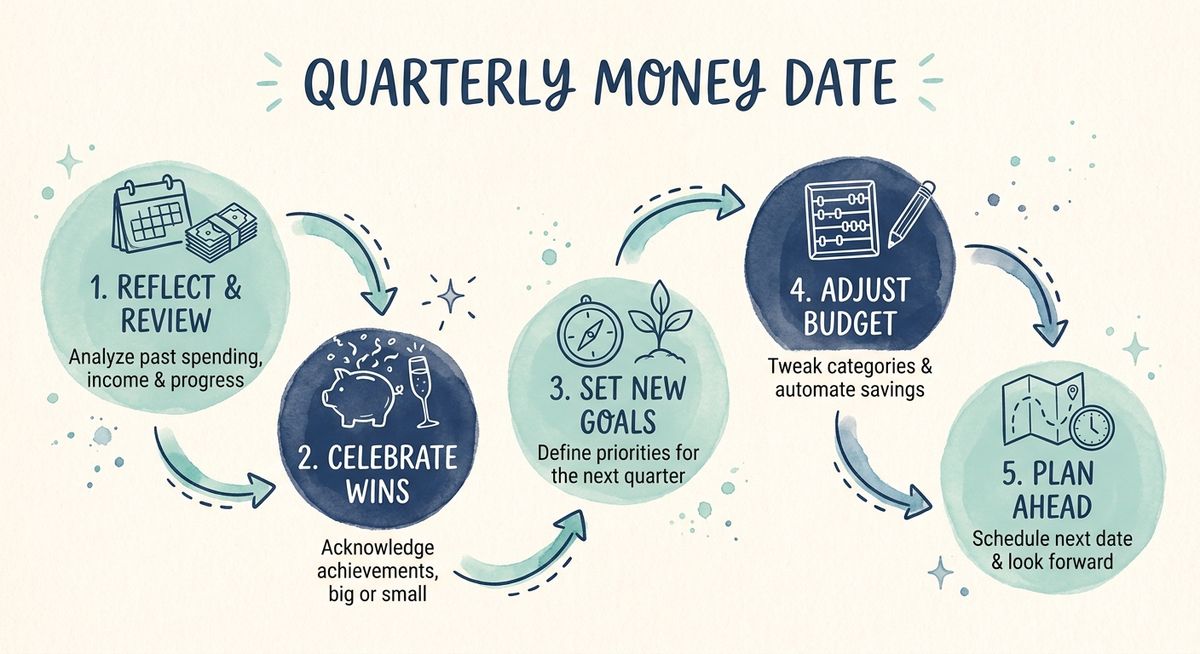 QUARTERLY MONEY DATE

1. REFLECT & REVIEW
Analyze past spending, income & progress

2. CELEBRATE WINS
Acknowledge achievements, big or small

3. SET NEW GOALS
Define priorities for the next quarter

4. ADJUST BUDGET
Tweak categories & automate savings

5. PLAN AHEAD
Schedule next date & look forward